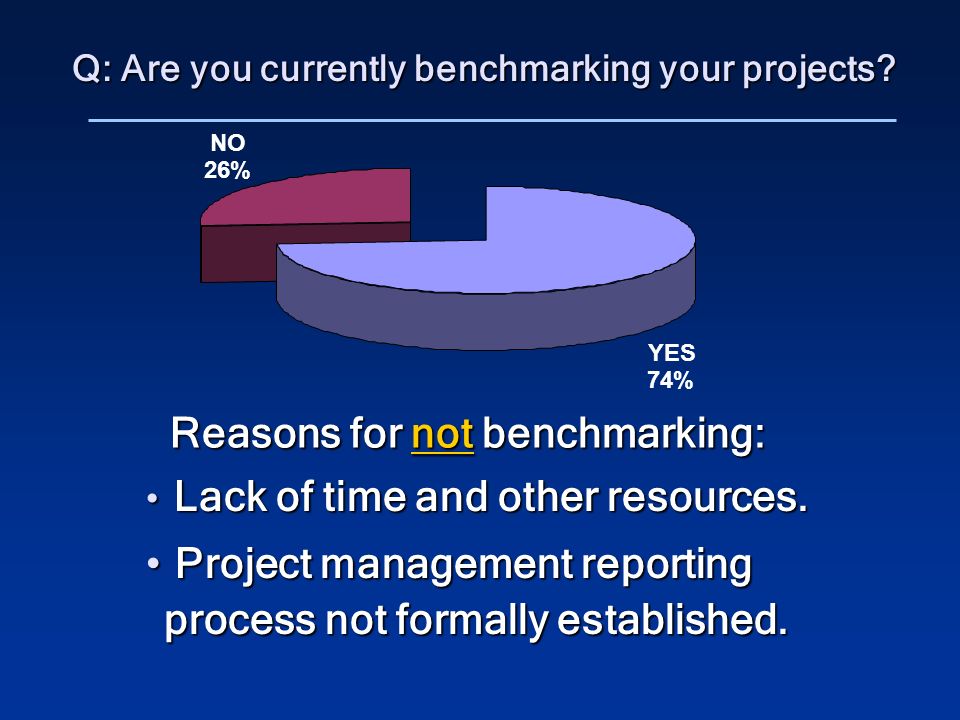 Q: Are you currently benchmarking your projects?

NO
26%

YES
74%

Reasons for not benchmarking:

• Lack of time and other resources.

• Project management reporting process not formally established.